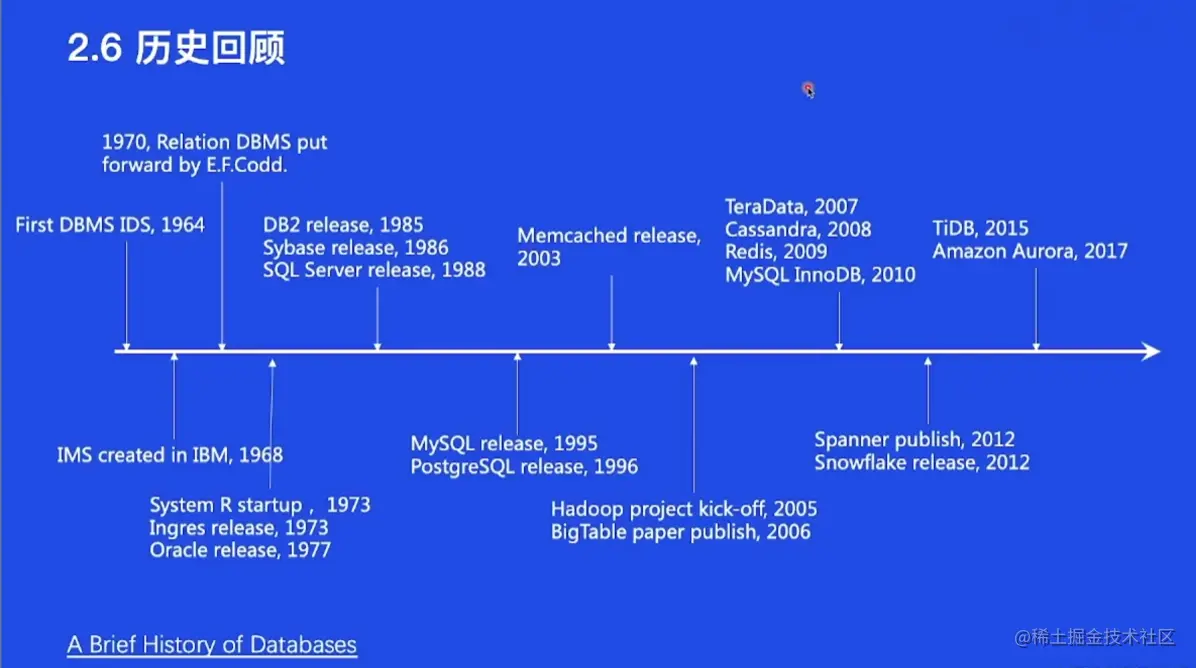 2.6 历史回顾

1970, Relation DBMS put forward by E.F.Codd.

First DBMS IDS, 1964

DB2 release, 1985
Sybase release, 1986
SQL Server release, 1988

Memcached release, 2003

TeraData, 2007
Cassandra, 2008
Redis, 2009
MySQL InnoDB, 2010

TiDB, 2015
Amazon Aurora, 2017

IMS created in IBM, 1968

System R startup， 1973
Ingres release, 1973
Oracle release, 1977

MySQL release, 1995
PostgreSQL release, 1996

Hadoop project kick-off, 2005
BigTable paper publish, 2006

Spanner publish, 2012
Snowflake release, 2012

A Brief History of Databases

@稀土掘金技术社区